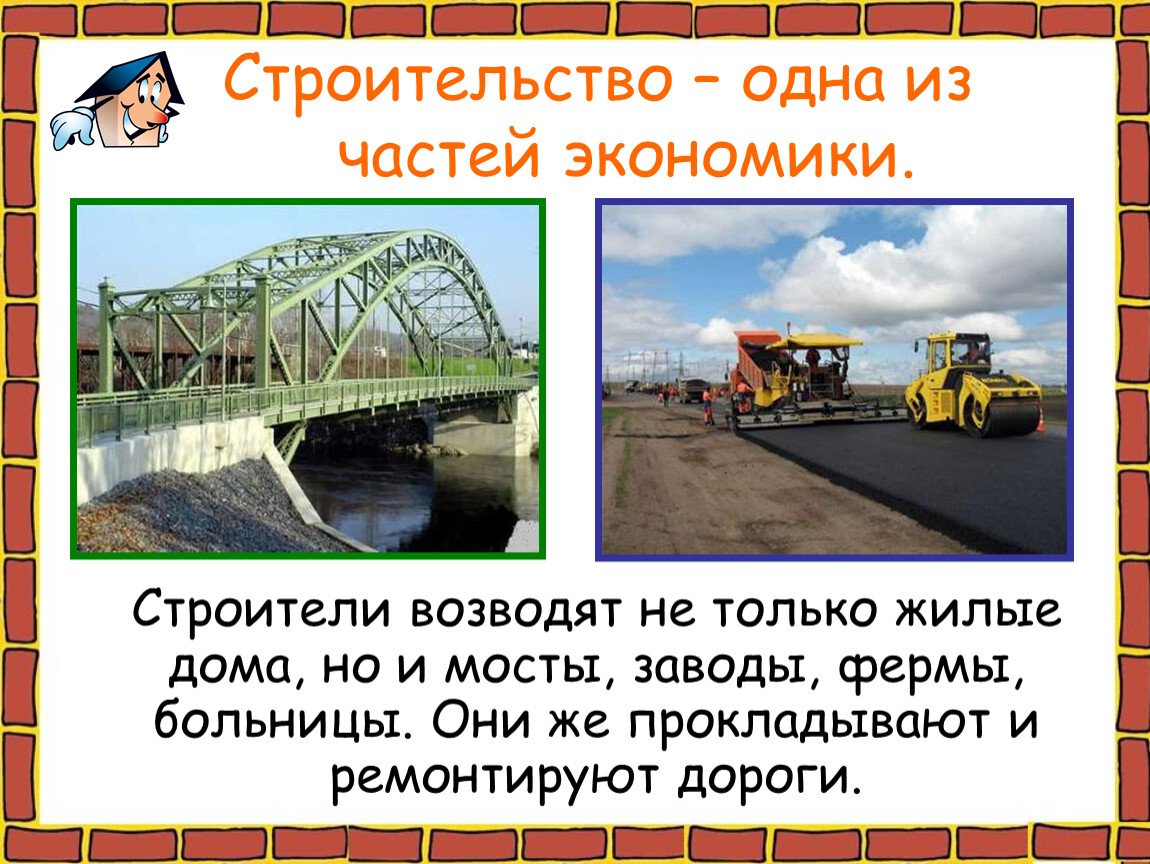 Строительство – одна из частей экономики.

Строители возводят не только жилые дома, но и мосты, заводы, фермы, больницы. Они же прокладывают и ремонтируют дороги.